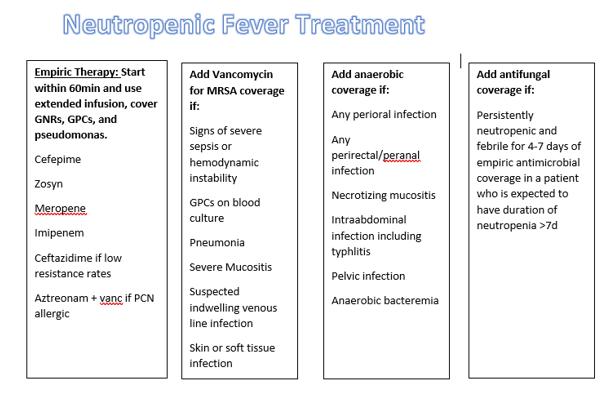 Neutropenic Fever Treatment

Empiric Therapy: Start within 60min and use extended infusion, cover GNRs, GPCs, and pseudomonas.

Cefepime

Zosyn

Meropene

Imipenem

Ceftazidime if low resistance rates

Aztreonam + vanc if PCN allergic

Add Vancomycin for MRSA coverage if:

Signs of severe sepsis or hemodynamic instability

GPCs on blood culture

Pneumonia

Severe Mucositis

Suspected indwelling venous line infection

Skin or soft tissue infection

Add anaerobic coverage if:

Any perioral infection

Any perirectal/peranal infection

Necrotizing mucositis

Intraabdominal infection including typhlitis

Pelvic infection

Anaerobic bacteremia

Add antifungal coverage if:

Persistently neutropenic and febrile for 4-7 days of empiric antimicrobial coverage in a patient who is expected to have duration of neutropenia >7d